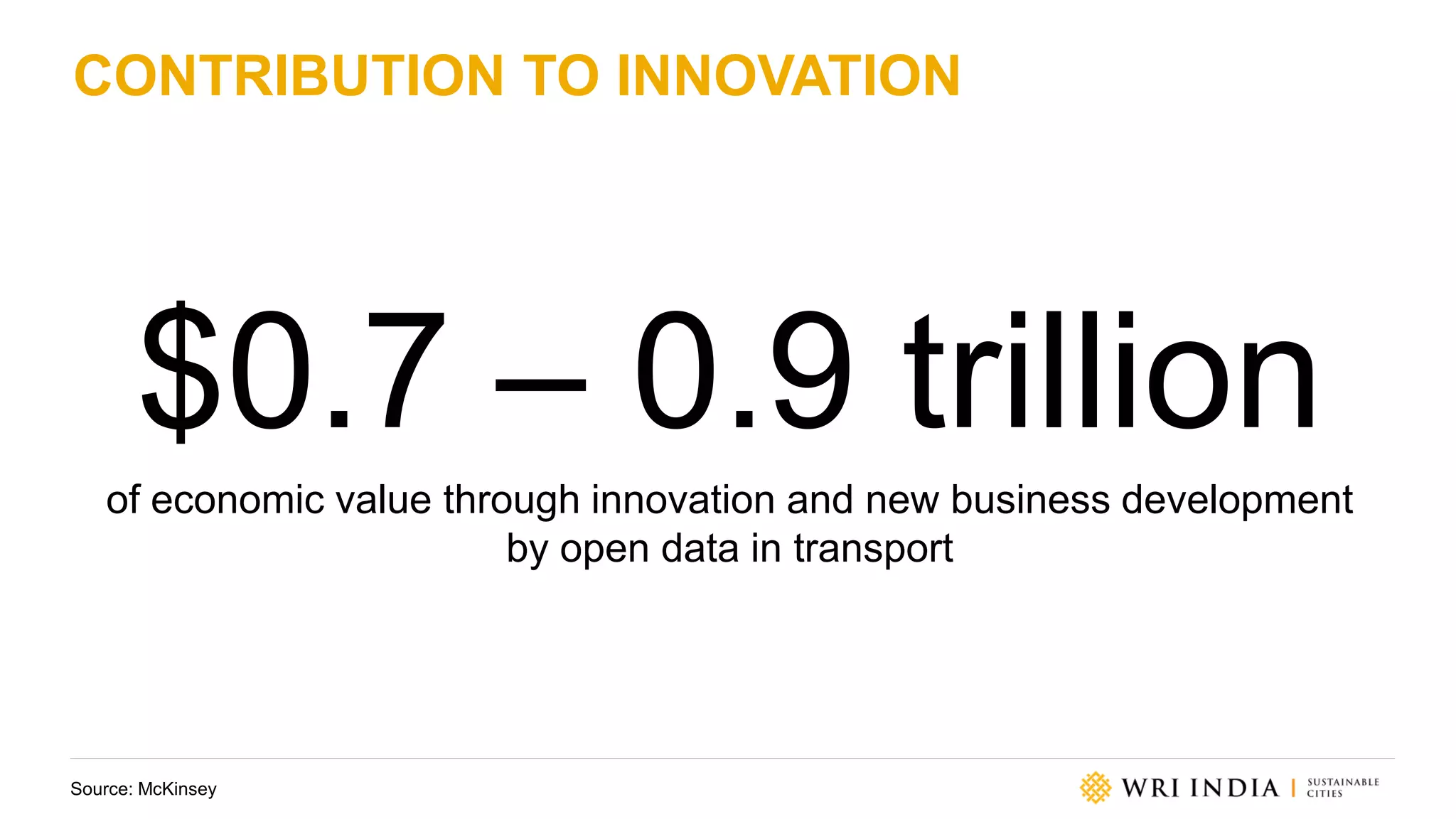 CONTRIBUTION TO INNOVATION

\$0.7 – 0.9 trillion

of economic value through innovation and new business development by open data in transport

Source: McKinsey

WRI INDIA | SUSTAINABLE CITIES